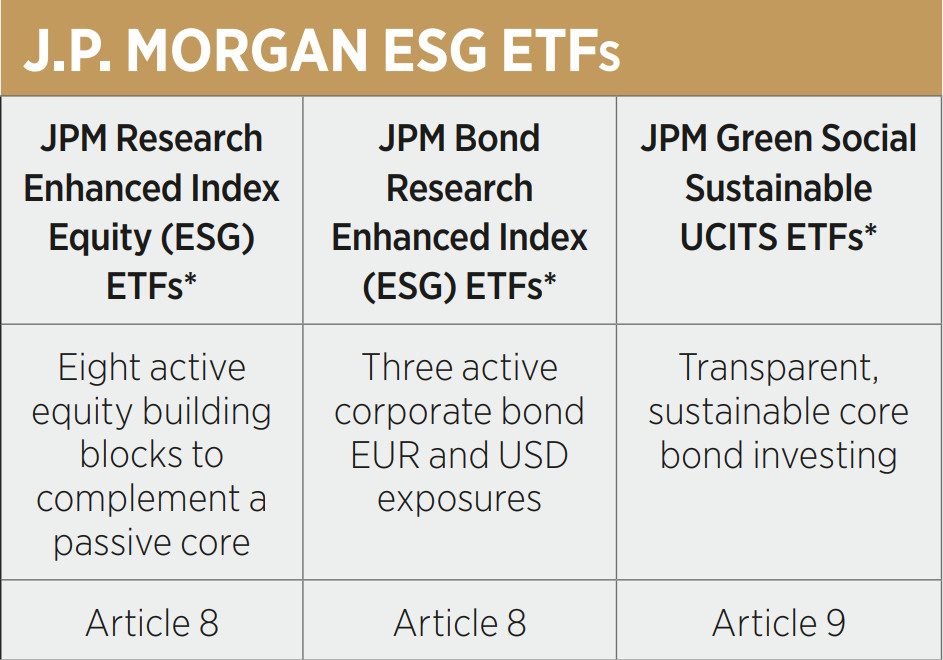 J.P. MORGAN ESG ETFs

| JPM Research Enhanced Index Equity (ESG) ETFs* | JPM Bond Research Enhanced Index (ESG) ETFs* | JPM Green Social Sustainable UCITS ETFs* |
|---|---|---|
| Eight active equity building blocks to complement a passive core | Three active corporate bond EUR and USD exposures | Transparent, sustainable core bond investing |
| Article 8 | Article 8 | Article 9 |